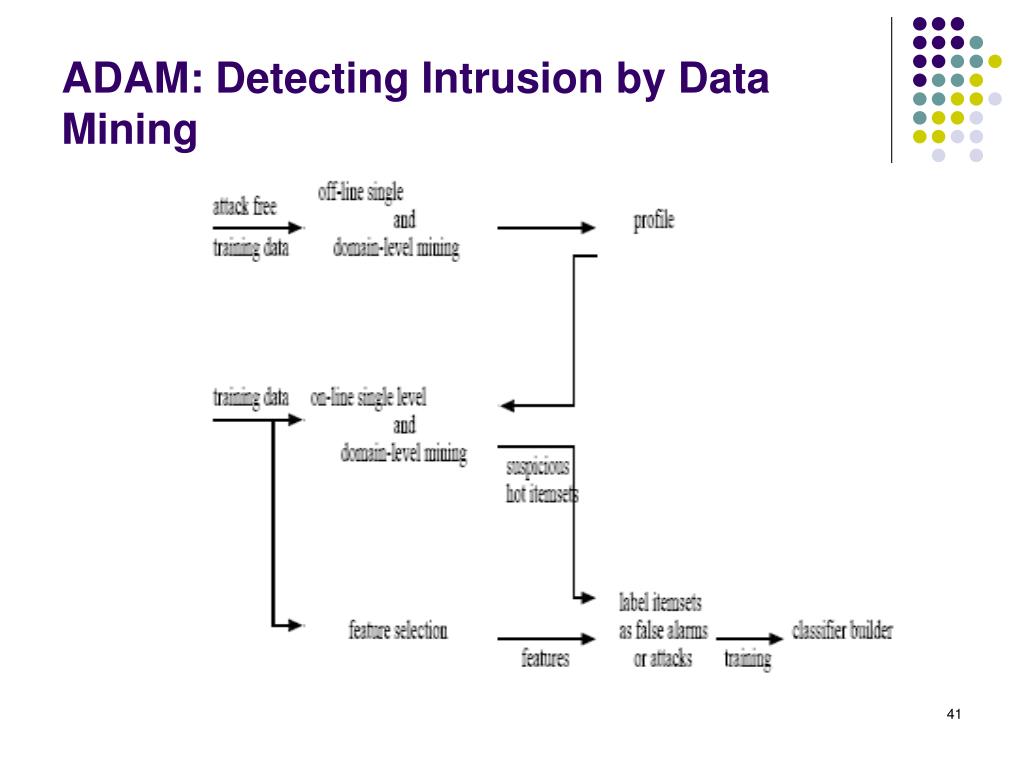 ADAM: Detecting Intrusion by Data Mining

attack free training data

off-line single and domain-level mining

profile

training data

on-line single level and domain-level mining

suspicious hot itemsets

feature selection

features

label itemsets as false alarms or attacks

training

classifier builder

41